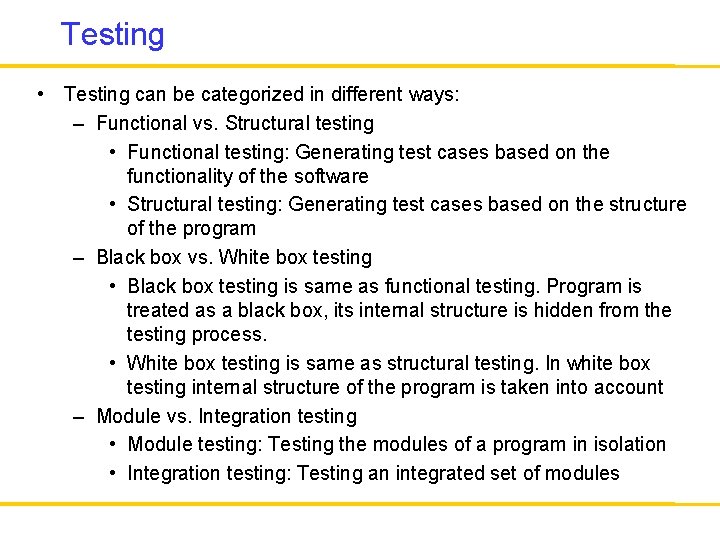 Testing

• Testing can be categorized in different ways:
 – Functional vs. Structural testing
  • Functional testing: Generating test cases based on the functionality of the software
  • Structural testing: Generating test cases based on the structure of the program
 – Black box vs. White box testing
  • Black box testing is same as functional testing. Program is treated as a black box, its internal structure is hidden from the testing process.
  • White box testing is same as structural testing. In white box testing internal structure of the program is taken into account
 – Module vs. Integration testing
  • Module testing: Testing the modules of a program in isolation
  • Integration testing: Testing an integrated set of modules